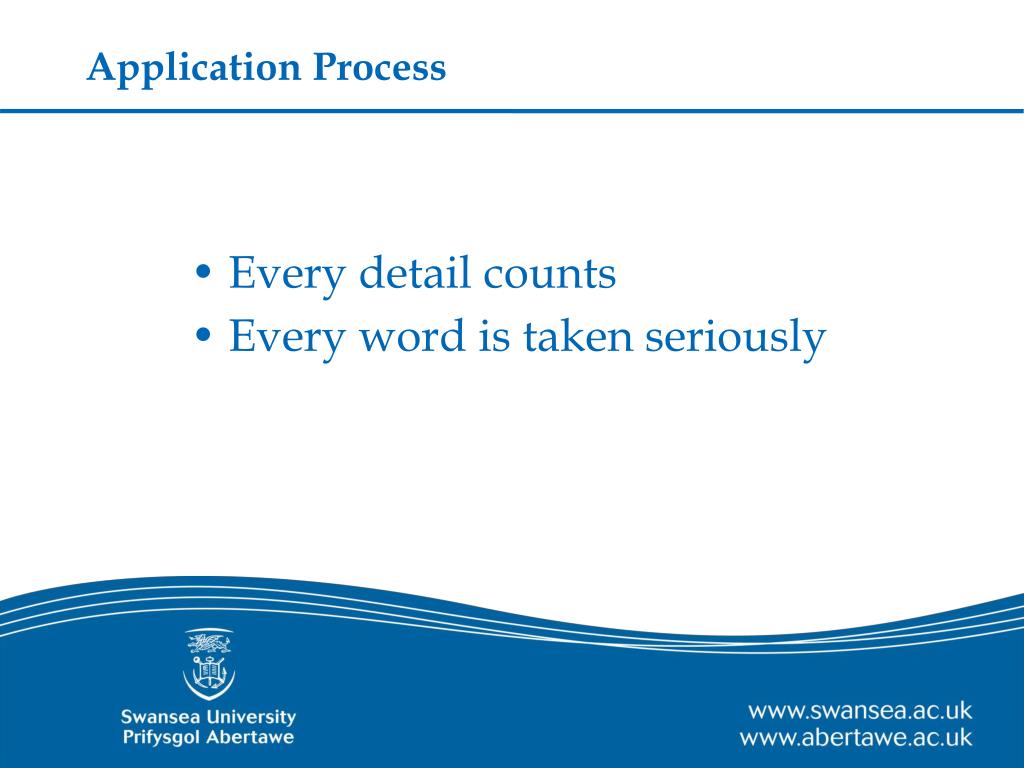 Application Process

• Every detail counts
• Every word is taken seriously

Swansea University
Prifysgol Abertawe

www.swansea.ac.uk
www.abertawe.ac.uk